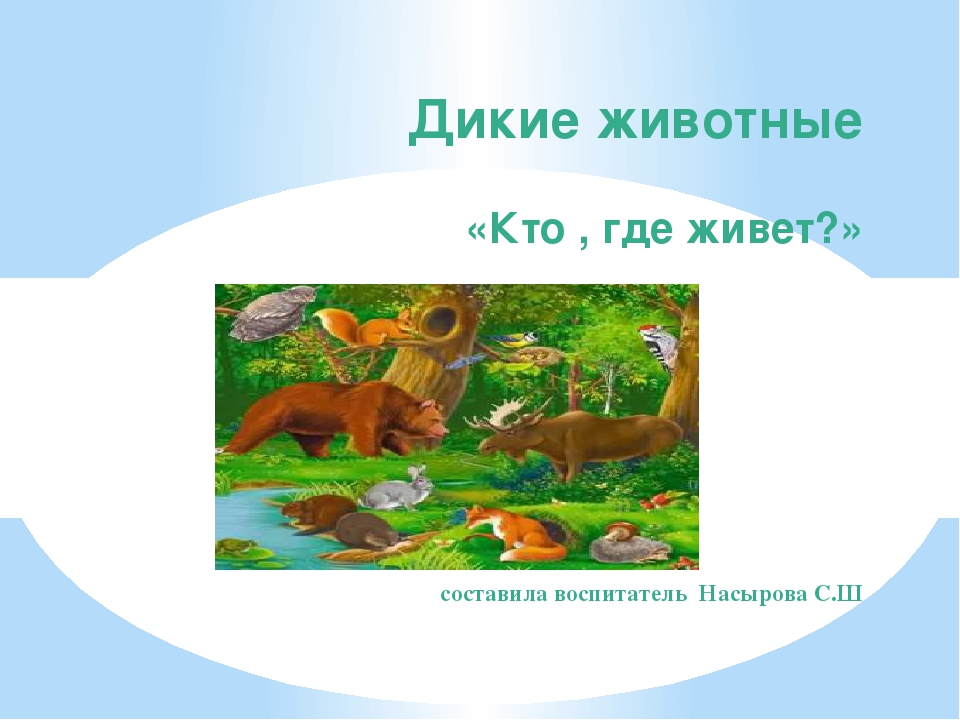 Дикие животные

«Кто , где живет?»

составила воспитатель Насырова С.Ш